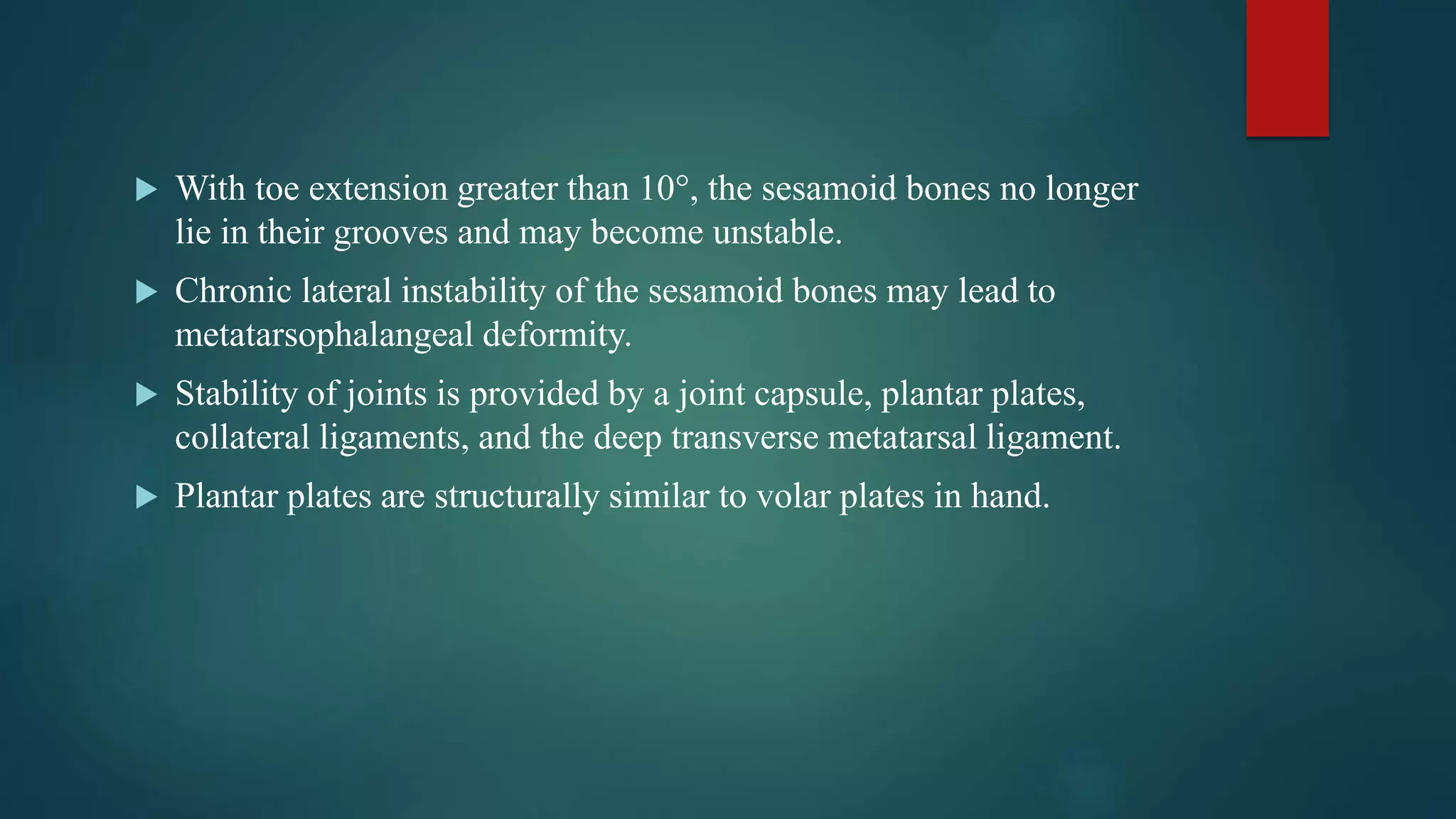 ▶ With toe extension greater than 10°, the sesamoid bones no longer lie in their grooves and may become unstable.

▶ Chronic lateral instability of the sesamoid bones may lead to metatarsophalangeal deformity.

▶ Stability of joints is provided by a joint capsule, plantar plates, collateral ligaments, and the deep transverse metatarsal ligament.

▶ Plantar plates are structurally similar to volar plates in hand.